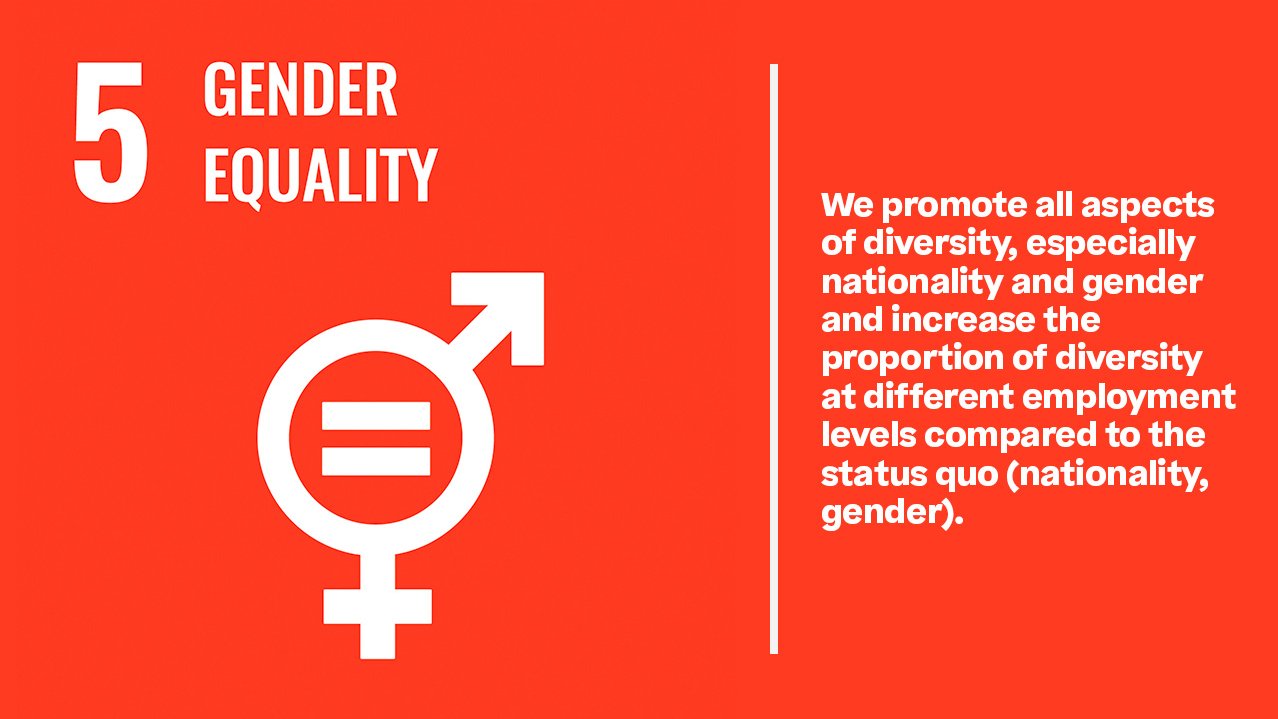 5 GENDER EQUALITY

We promote all aspects of diversity, especially nationality and gender and increase the proportion of diversity at different employment levels compared to the status quo (nationality, gender).